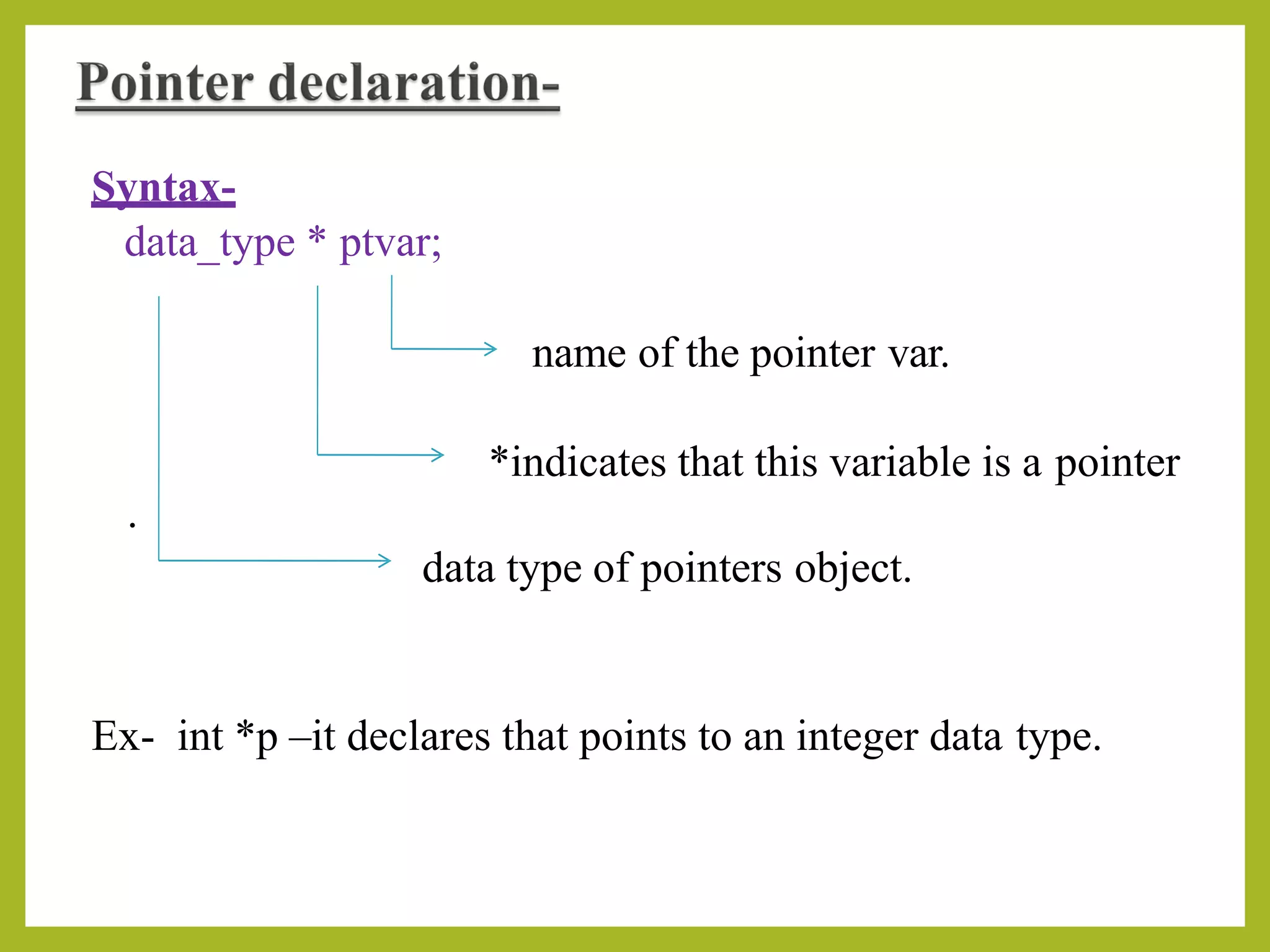 Pointer declaration-

Syntax-
data_type * ptvar;

name of the pointer var.

*indicates that this variable is a pointer

.

data type of pointers object.

Ex- int *p –it declares that points to an integer data type.